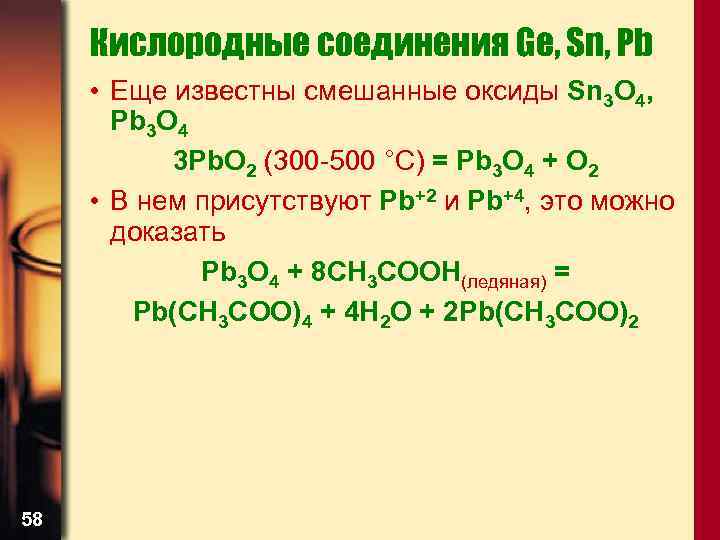 Кислородные соединения Ge, Sn, Pb

• Еще известны смешанные оксиды $Sn_3O_4$, $Pb_3O_4$

$3PbO_2$ (300-500 °C) = $Pb_3O_4 + O_2$

• В нем присутствуют $Pb^{+2}$ и $Pb^{+4}$, это можно доказать

$Pb_3O_4 + 8CH_3COOH_{(ледяная)} =$

$Pb(CH_3COO)_4 + 4H_2O + 2Pb(CH_3COO)_2$

58